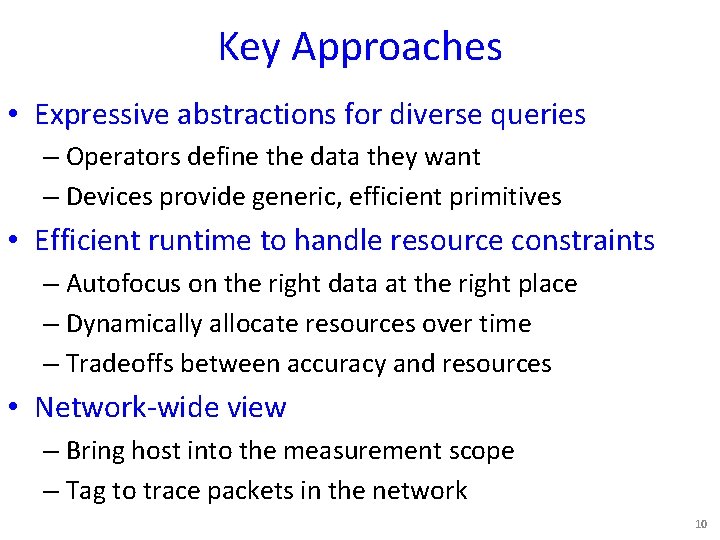 Key Approaches

• Expressive abstractions for diverse queries
– Operators define the data they want
– Devices provide generic, efficient primitives
• Efficient runtime to handle resource constraints
– Autofocus on the right data at the right place
– Dynamically allocate resources over time
– Tradeoffs between accuracy and resources
• Network-wide view
– Bring host into the measurement scope
– Tag to trace packets in the network

10